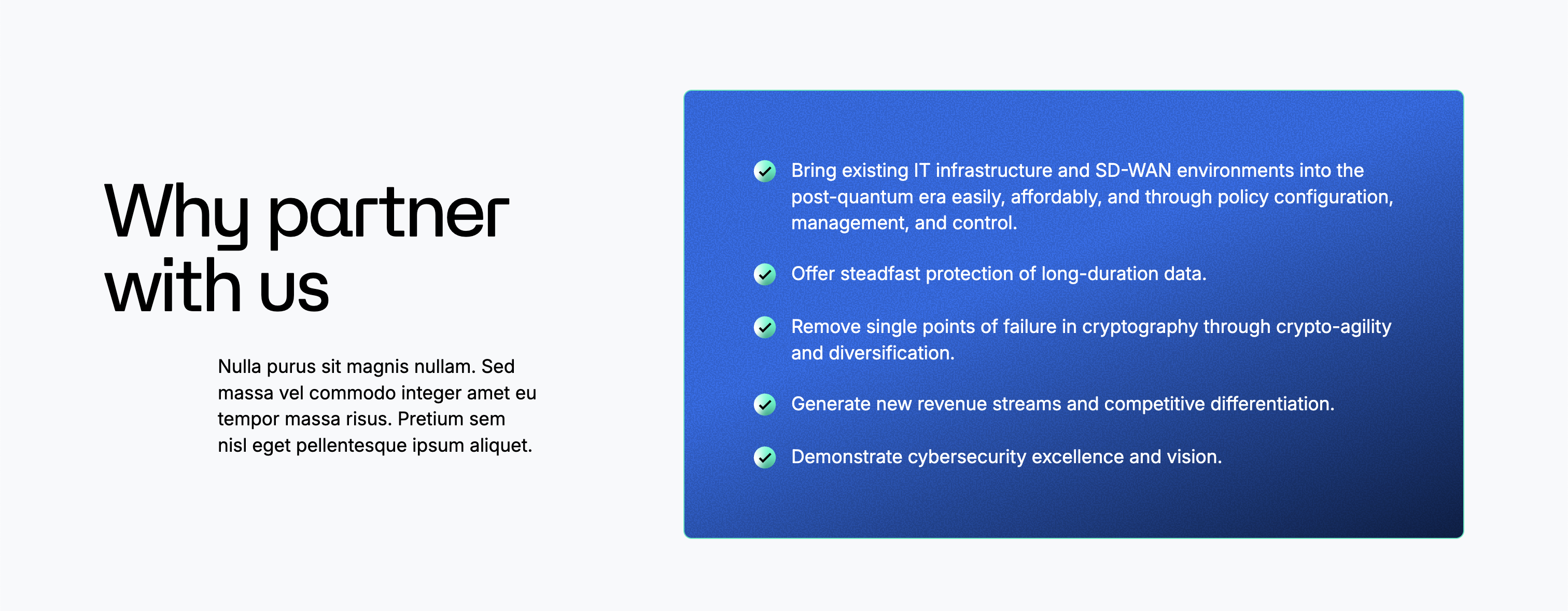 Why partner with us

Nulla purus sit magnis nullam. Sed massa vel commodo integer amet eu tempor massa risus. Pretium sem nisl eget pellentesque ipsum aliquet.

Bring existing IT infrastructure and SD-WAN environments into the post-quantum era easily, affordably, and through policy configuration, management, and control.

Offer steadfast protection of long-duration data.

Remove single points of failure in cryptography through crypto-agility and diversification.

Generate new revenue streams and competitive differentiation.

Demonstrate cybersecurity excellence and vision.